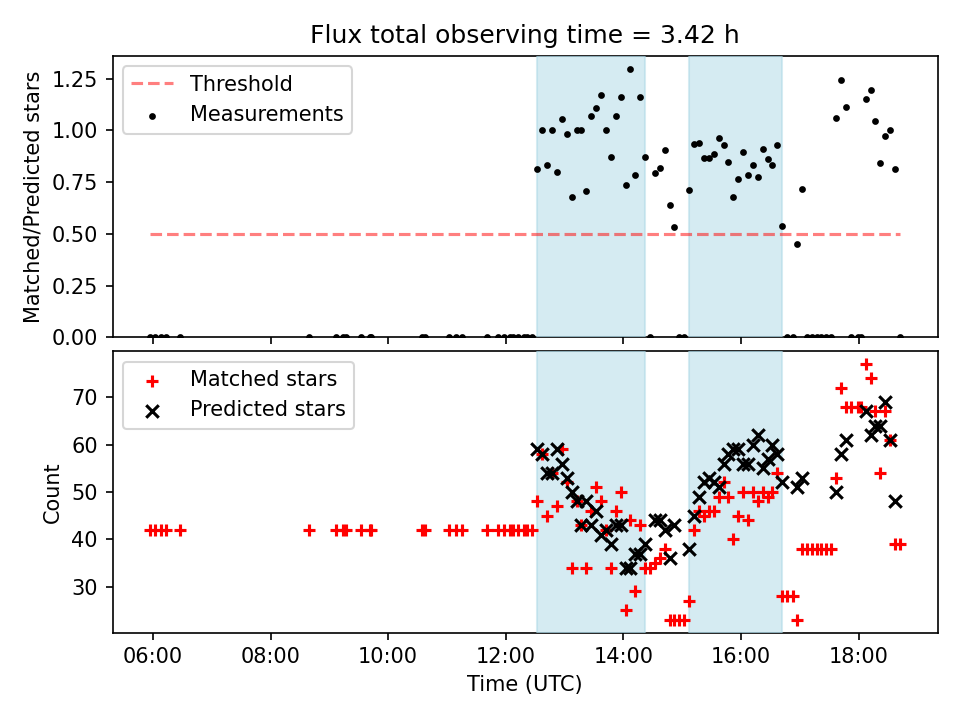 Flux total observing time = 3.42 h

Threshold
Measurements

Matched/Predicted stars

1.25
1.00
0.75
0.50
0.25
0.00

Matched stars
Predicted stars

Count

70
60
50
40
30

06:00
08:00
10:00
12:00
14:00
16:00
18:00

Time (UTC)